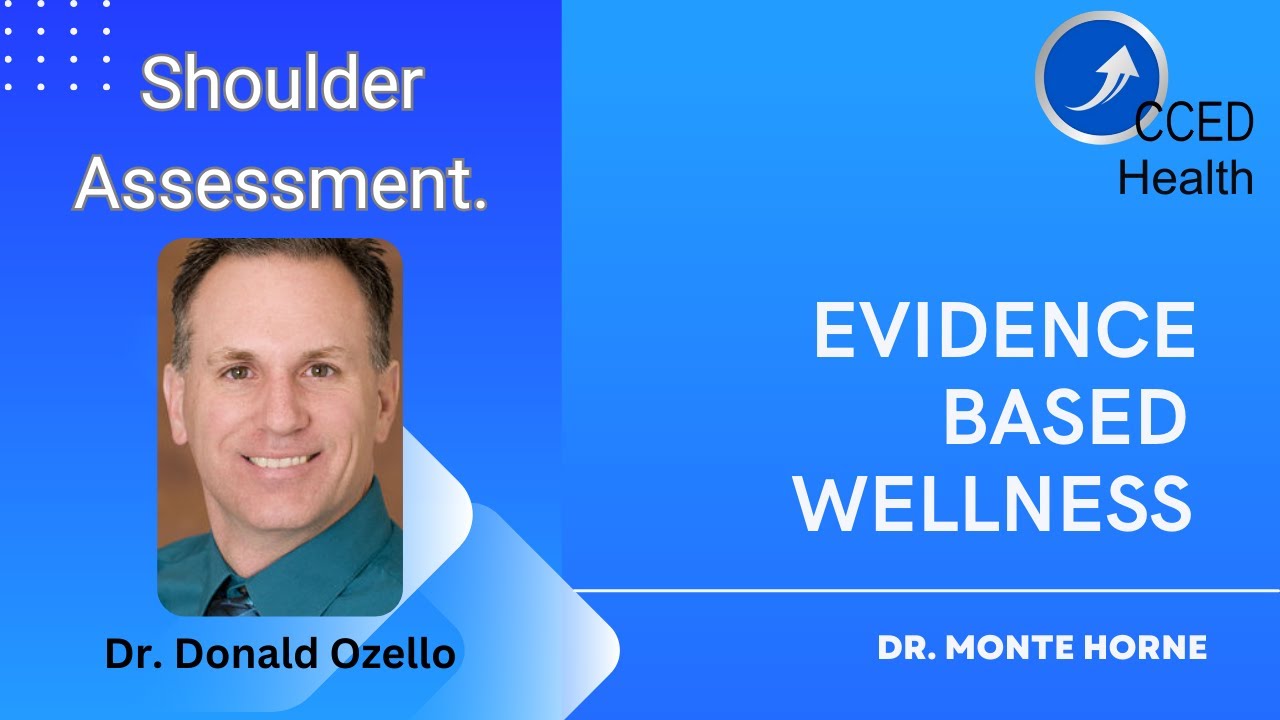 Shoulder Assessment.

Dr. Donald Ozello

CCED Health

EVIDENCE BASED WELLNESS

DR. MONTE HORNE